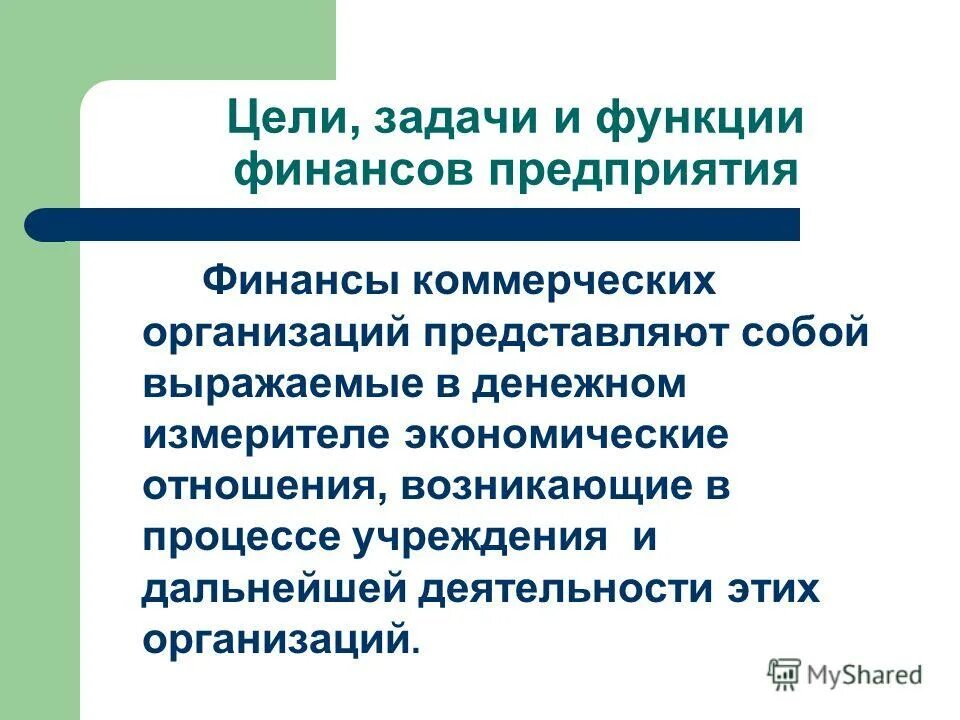 Цели, задачи и функции финансов предприятия

Финансы коммерческих организаций представляют собой выражаемые в денежном измерителе экономические отношения, возникающие в процессе учреждения и дальнейшей деятельности этих организаций.

MyShared